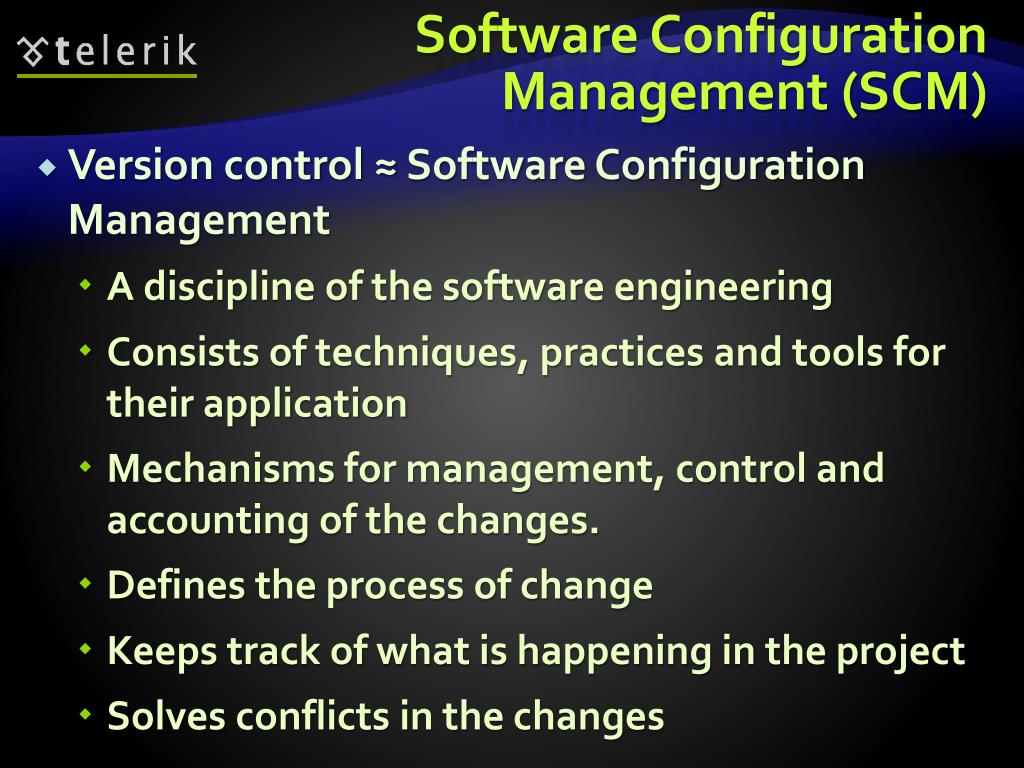 telerik

Software Configuration Management (SCM)

Version control ≈ Software Configuration Management

A discipline of the software engineering

Consists of techniques, practices and tools for their application

Mechanisms for management, control and accounting of the changes.

Defines the process of change

Keeps track of what is happening in the project

Solves conflicts in the changes